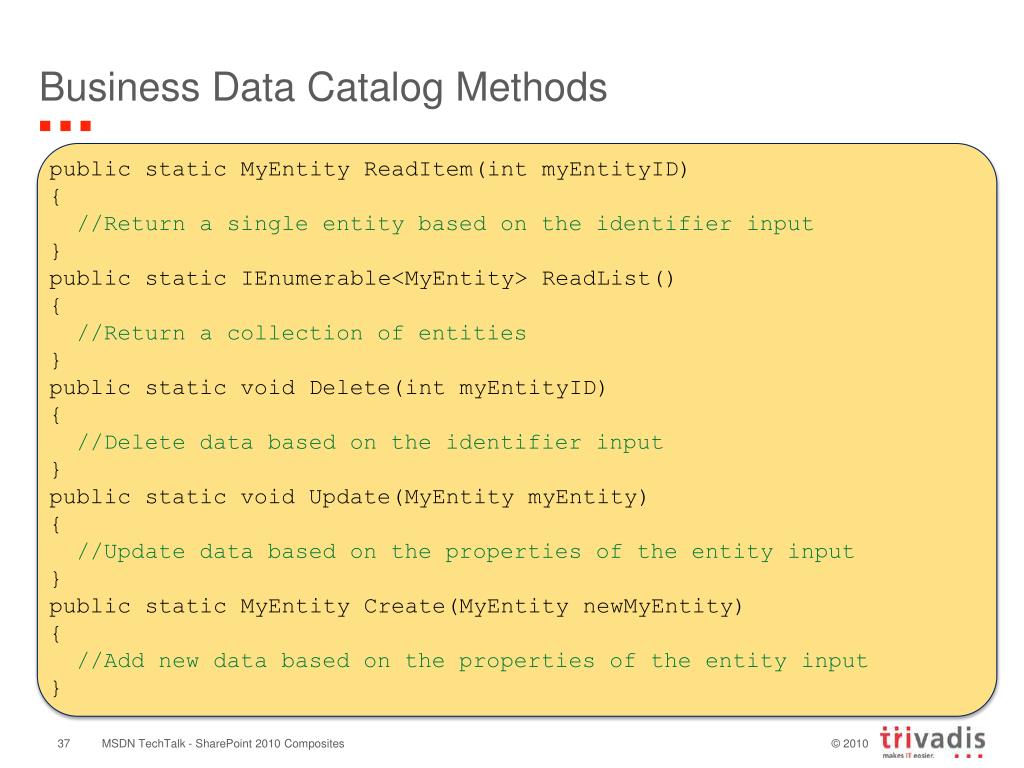 Business Data Catalog Methods

public static MyEntity ReadItem(int myEntityID)
{
  //Return a single entity based on the identifier input
}
public static IEnumerable<MyEntity> ReadList()
{
  //Return a collection of entities
}
public static void Delete(int myEntityID)
{
  //Delete data based on the identifier input
}
public static void Update(MyEntity myEntity)
{
  //Update data based on the properties of the entity input
}
public static MyEntity Create(MyEntity newMyEntity)
{
  //Add new data based on the properties of the entity input
}

37 MSDN TechTalk - SharePoint 2010 Composites

© 2010 trivadis makes IT easier.